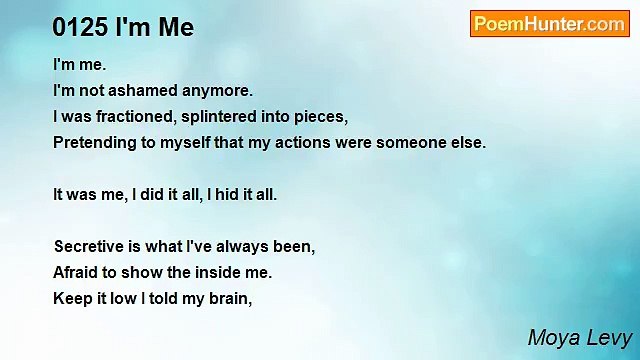 0125 I'm Me

PoemHunter.com

I'm me.
I'm not ashamed anymore.
I was fractioned, splintered into pieces,
Pretending to myself that my actions were someone else.

It was me, I did it all, I hid it all.

Secretive is what I've always been,
Afraid to show the inside me.
Keep it low I told my brain,

Moya Levy